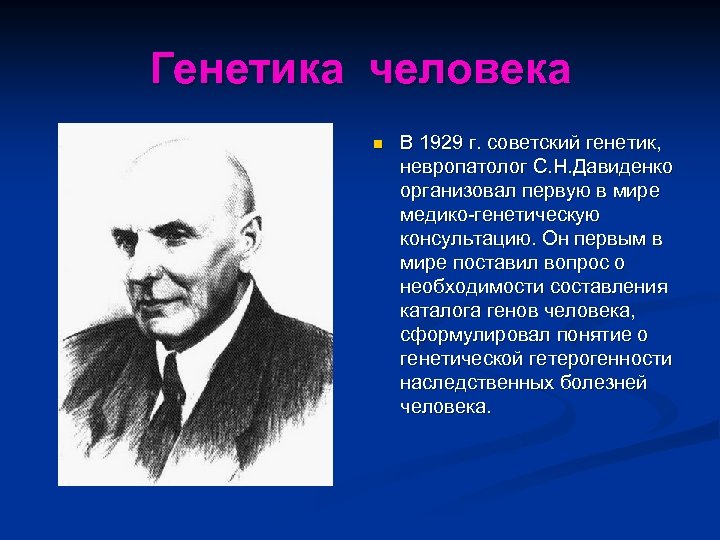 Генетика человека

В 1929 г. советский генетик, невропатолог С.Н.Давиденко организовал первую в мире медико-генетическую консультацию. Он первым в мире поставил вопрос о необходимости составления каталога генов человека, сформулировал понятие о генетической гетерогенности наследственных болезней человека.